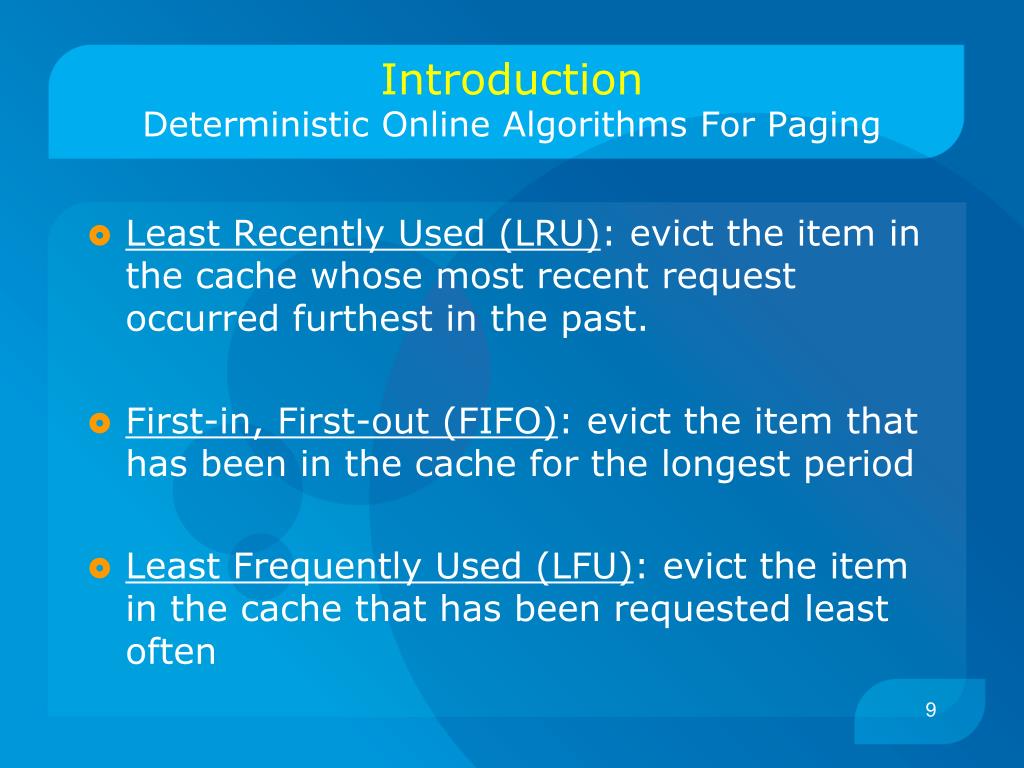 Introduction
Deterministic Online Algorithms For Paging

Least Recently Used (LRU): evict the item in the cache whose most recent request occurred furthest in the past.

First-in, First-out (FIFO): evict the item that has been in the cache for the longest period

Least Frequently Used (LFU): evict the item in the cache that has been requested least often

9